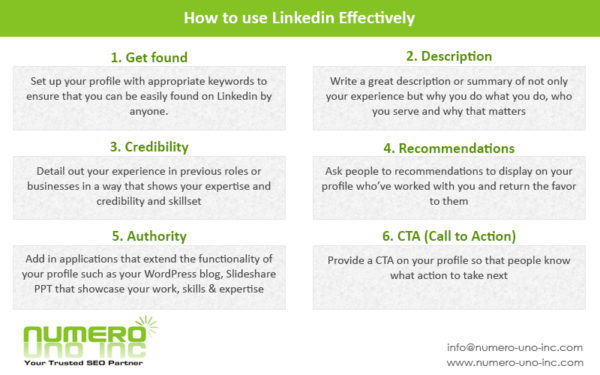 How to use Linkedin Effectively

1. Get found

Set up your profile with appropriate keywords to ensure that you can be easily found on Linkedin by anyone.

2. Description

Write a great description or summary of not only your experience but why you do what you do, who you serve and why that matters

3. Credibility

Detail out your experience in previous roles or businesses in a way that shows your expertise and credibility and skillset

4. Recommendations

Ask people to recommendations to display on your profile who've worked with you and return the favor to them

5. Authority

Add in applications that extend the functionality of your profile such as your WordPress blog, Slideshare PPT that showcase your work, skills & expertise

6. CTA (Call to Action)

Provide a CTA on your profile so that people know what action to take next

NUMERO UNO INC
Your Trusted SEO Partner

info@numero-uno-inc.com
www.numero-uno-inc.com